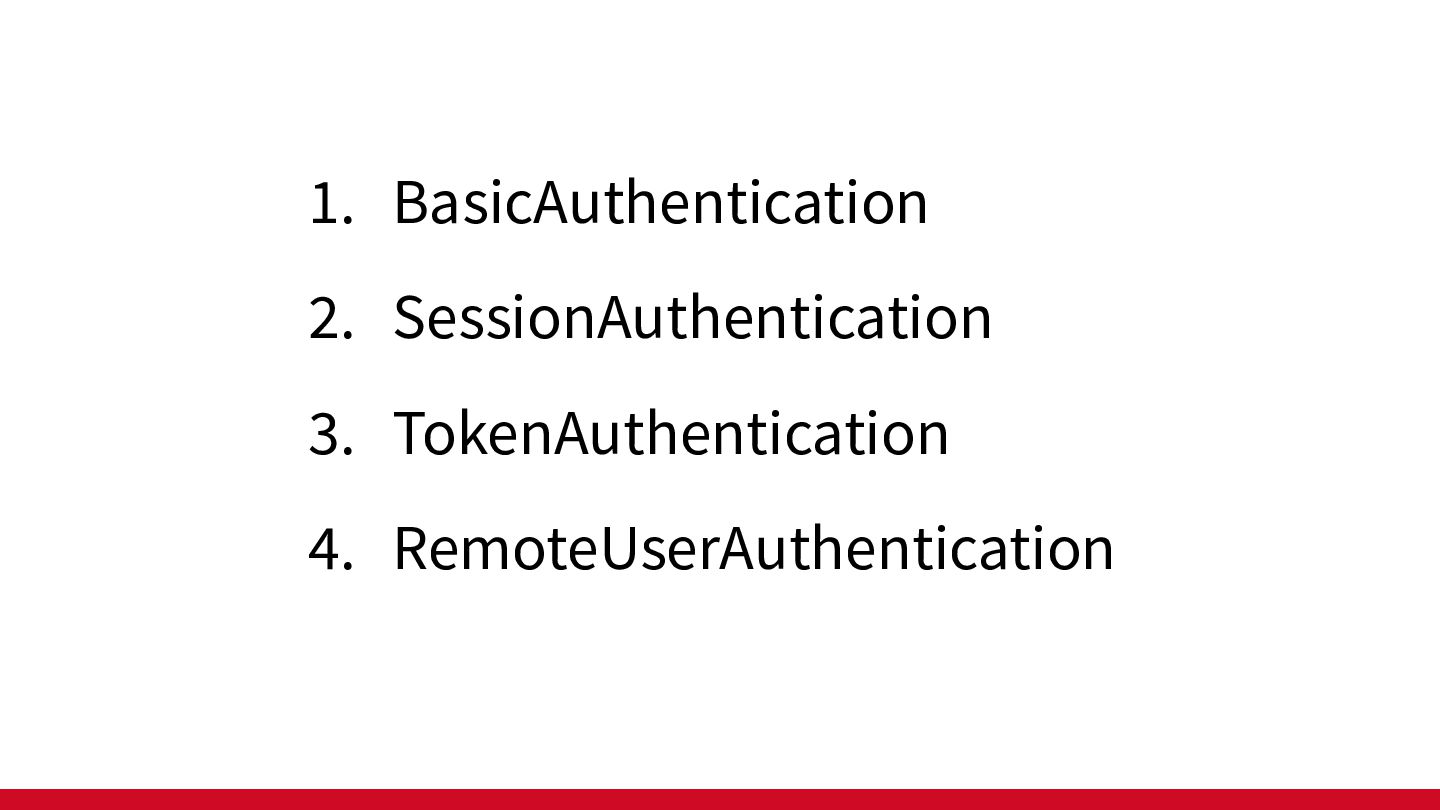 1. BasicAuthentication
2. SessionAuthentication
3. TokenAuthentication
4. RemoteUserAuthentication